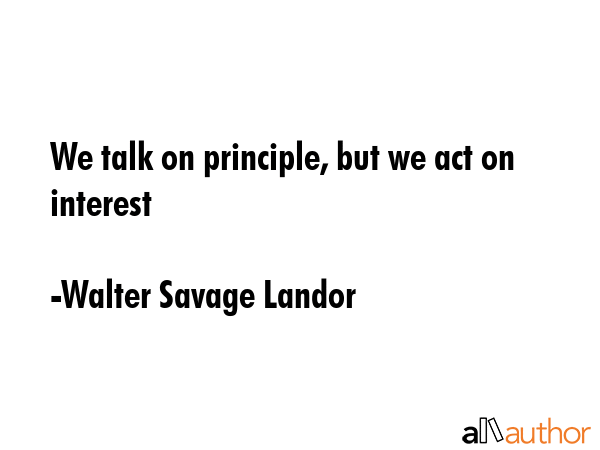 We talk on principle, but we act on interest

-Walter Savage Landor

allauthor